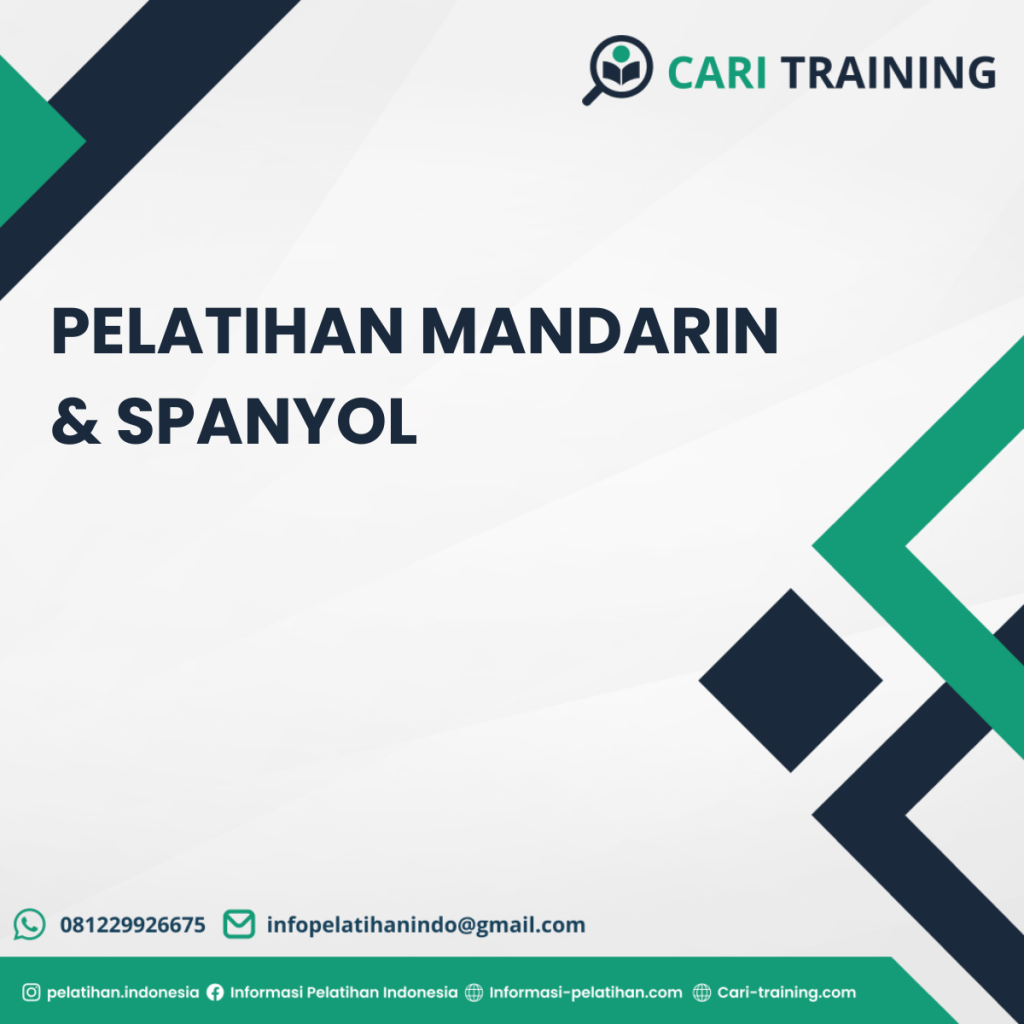 CARI TRAINING

PELATIHAN MANDARIN & SPANYOL

081229926675 infopelatihanindo@gmail.com

pelatihan.indonesia Informasi Pelatihan Indonesia Informasi-pelatihan.com Cari-training.com